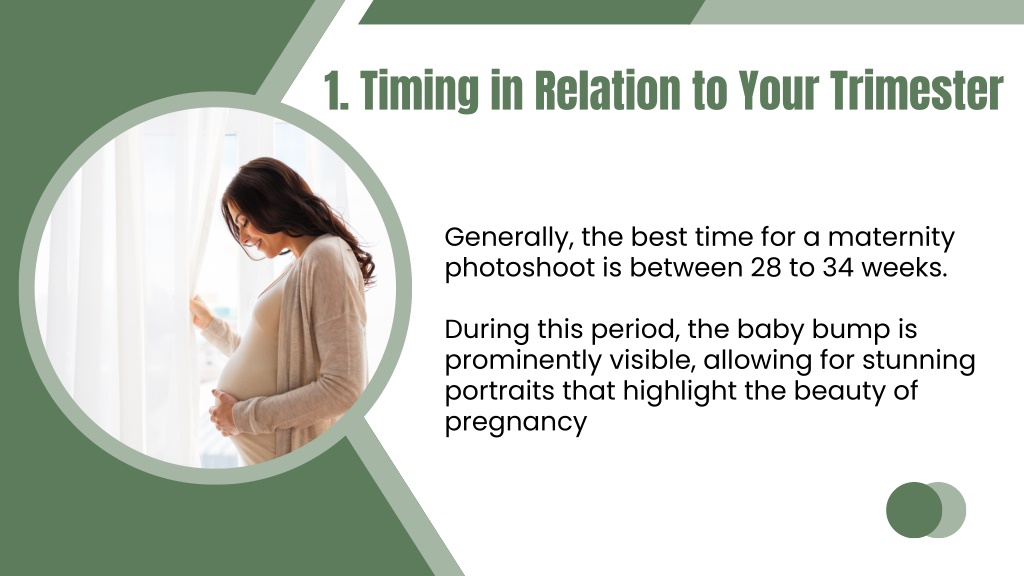 1. Timing in Relation to Your Trimester

Generally, the best time for a maternity photoshoot is between 28 to 34 weeks.

During this period, the baby bump is prominently visible, allowing for stunning portraits that highlight the beauty of pregnancy